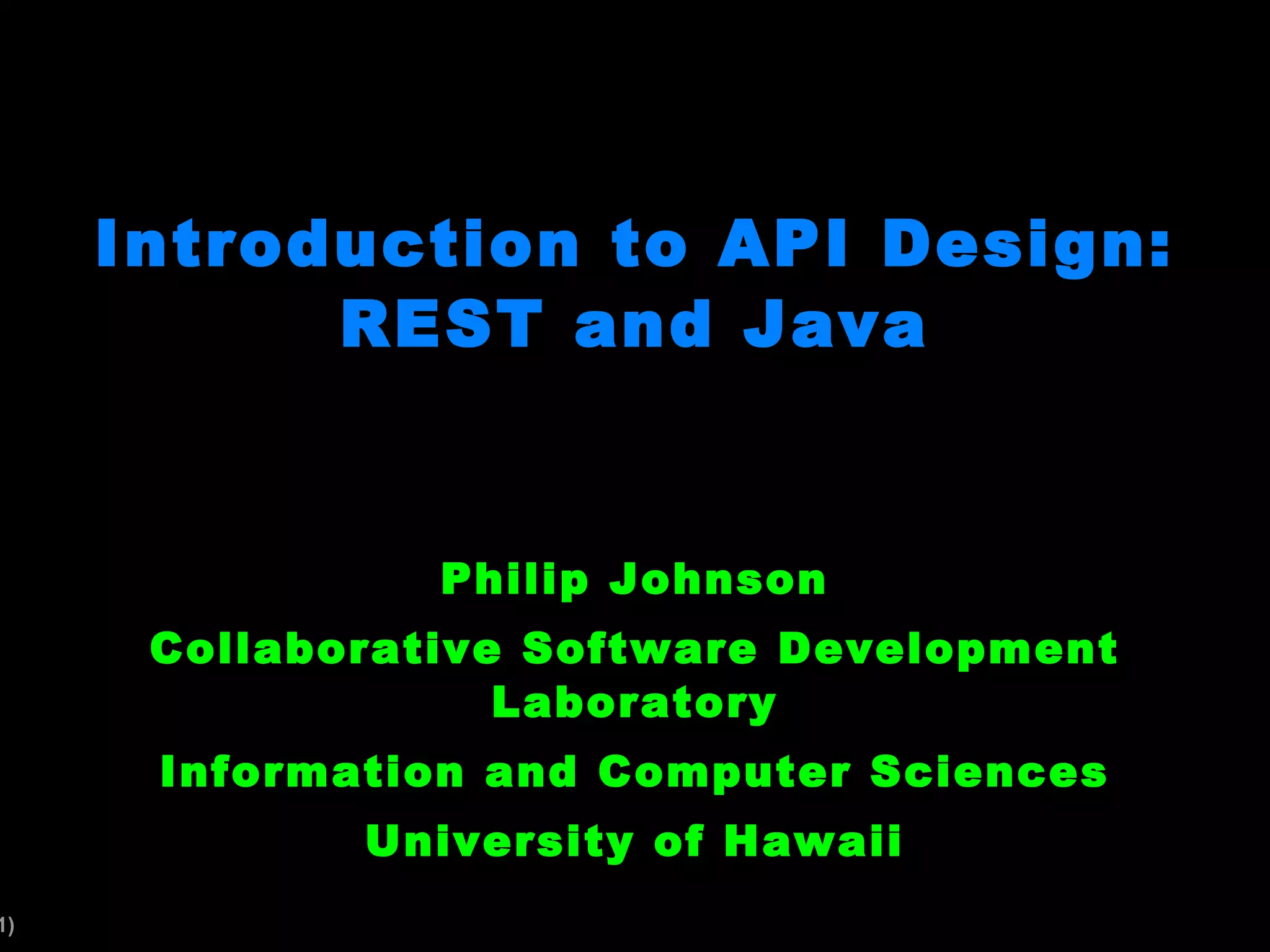 Introduction to API Design:
REST and Java

Philip Johnson

Collaborative Software Development Laboratory

Information and Computer Sciences

University of Hawaii

1)